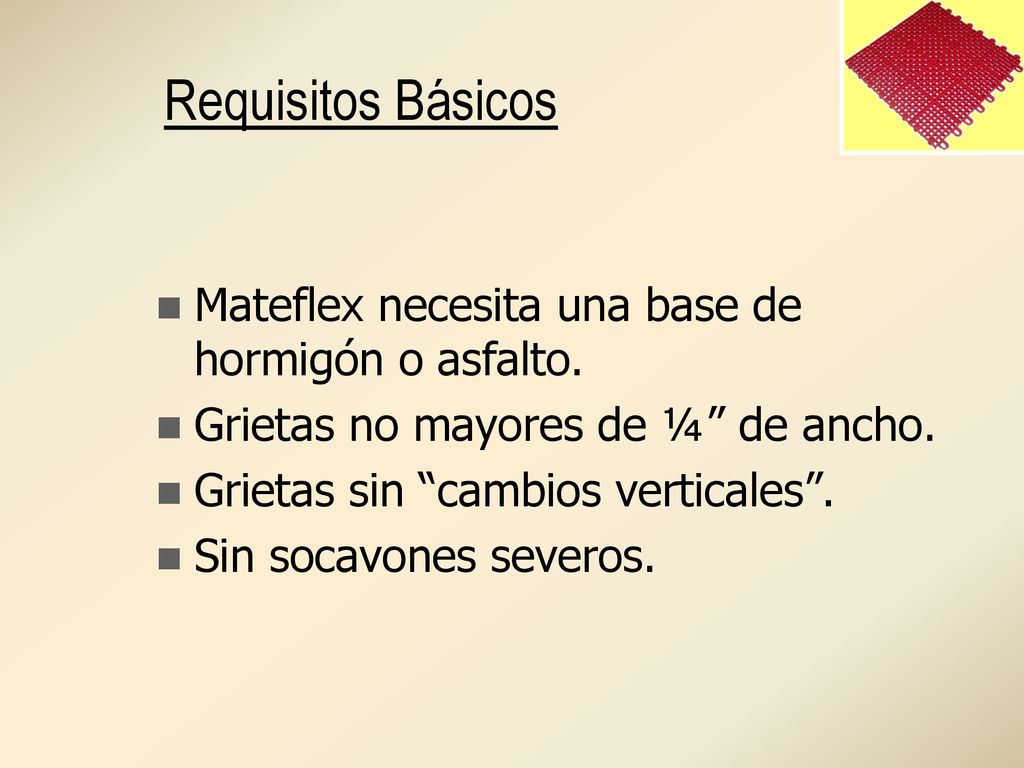 Requisitos Básicos

- Mateflex necesita una base de hormigón o asfalto.
- Grietas no mayores de ¼” de ancho.
- Grietas sin “cambios verticales”.
- Sin socavones severos.